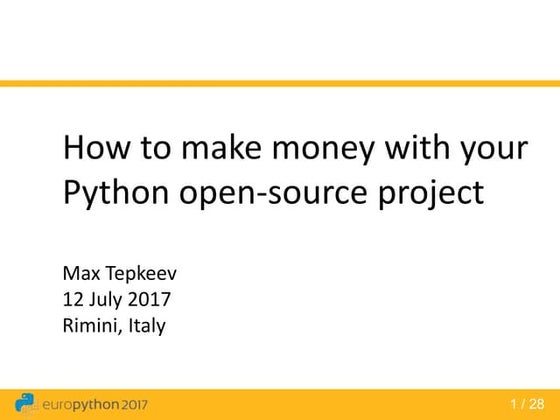 How to make money with your Python open-source project

Max Tepkeev
12 July 2017
Rimini, Italy

europython 2017

1 / 28